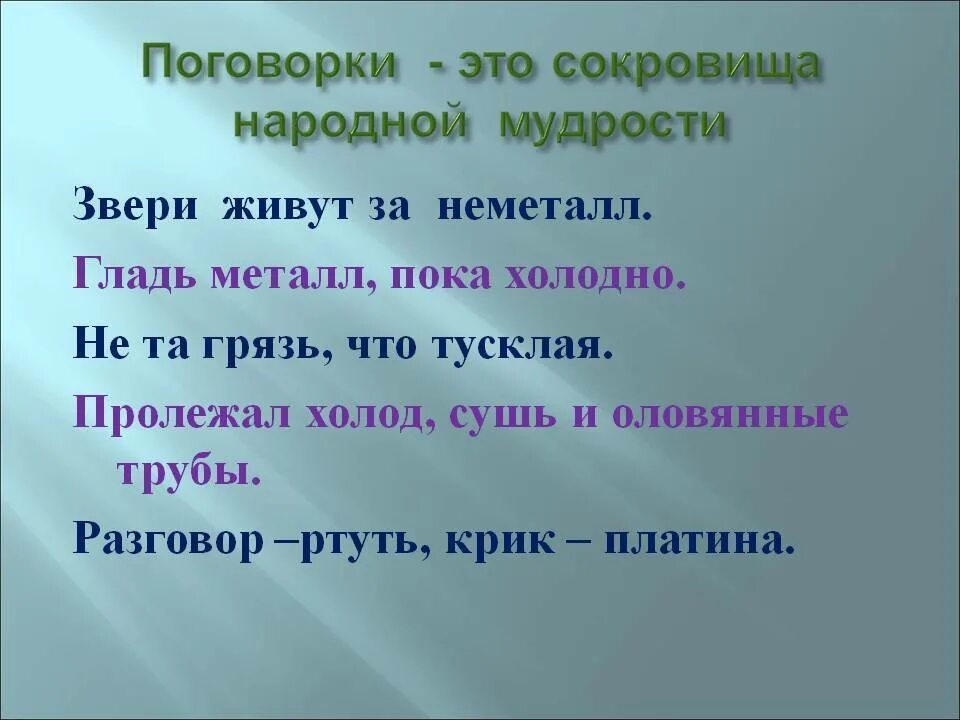 Поговорки - это сокровища народной мудрости

Звери живут за неметалл.

Гладь металл, пока холодно.

Не та грязь, что тусклая.

Пролежал холод, сушь и оловянные трубы.

Разговор –ртуть, крик – платина.